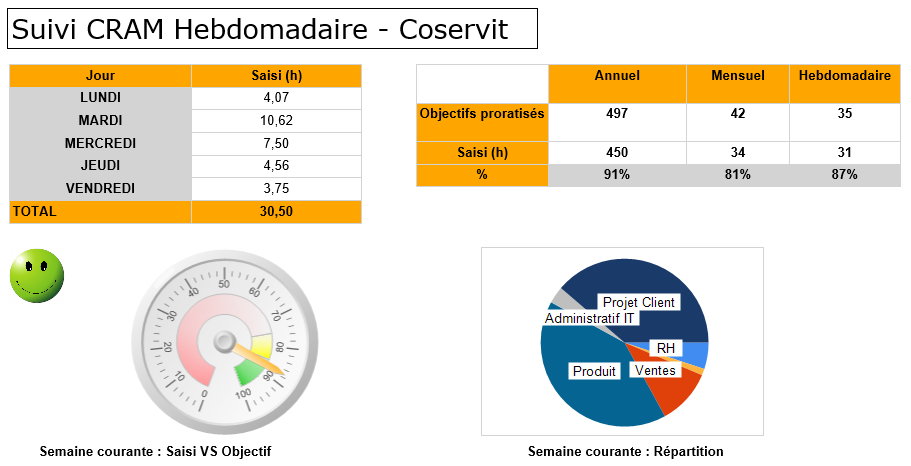 Suivi CRAM Hebdomadaire - Coservit

| Jour | Saisi (h) |
|---|---|
| LUNDI | 4,07 |
| MARDI | 10,62 |
| MERCREDI | 7,50 |
| JEUDI | 4,56 |
| VENDREDI | 3,75 |
| TOTAL | 30,50 |

| | Annuel | Mensuel | Hebdomadaire |
|---|---|---|---|
| Objectifs proratisés | 497 | 42 | 35 |
| Saisi (h) | 450 | 34 | 31 |
| % | 91% | 81% | 87% |

0 10 20 30 40 50 60 70 80 90 100

Semaine courante : Saisi VS Objectif

Projet Client
Administratif IT
RH
Ventes
Produit

Semaine courante : Répartition